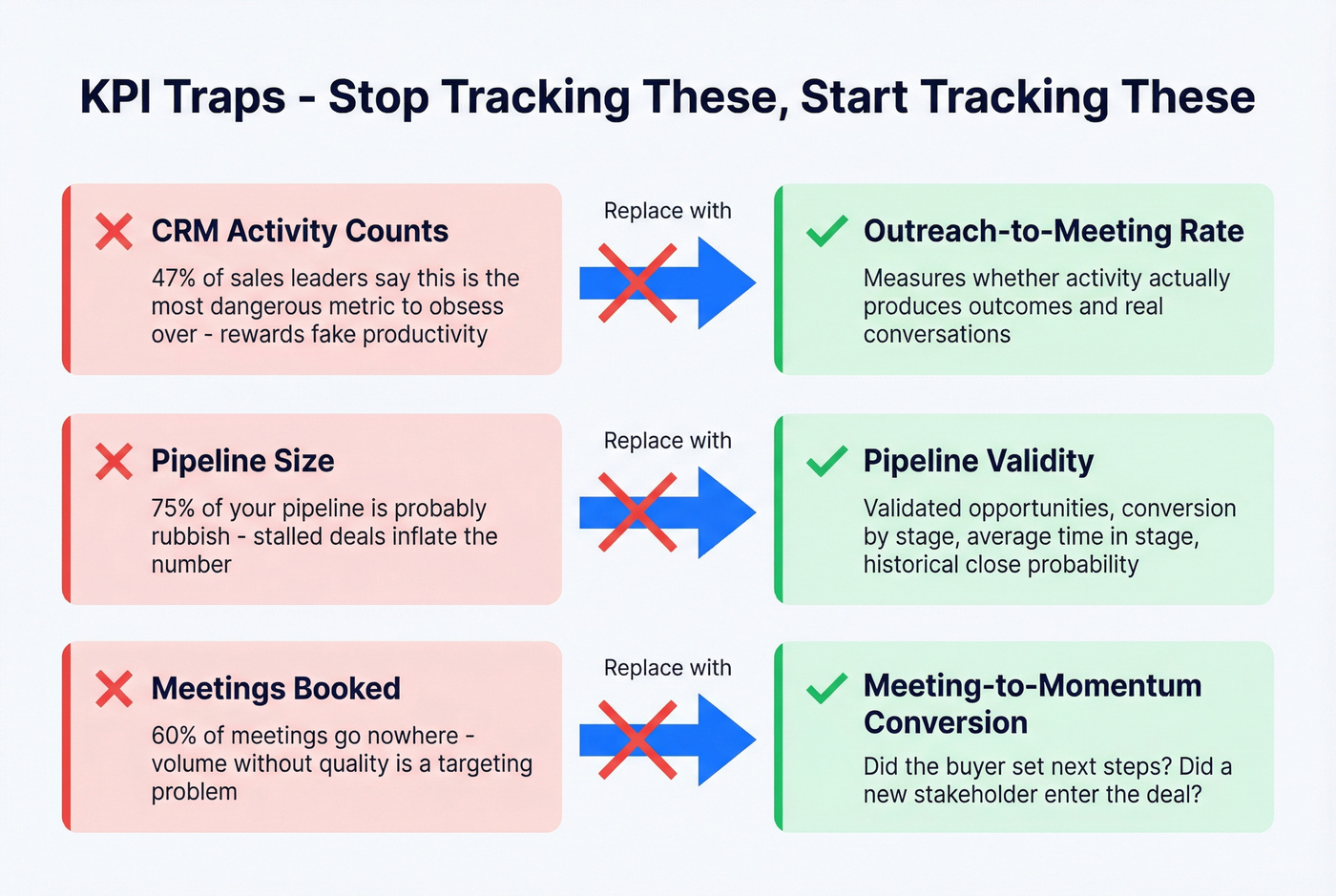 KPI Traps - Stop Tracking These, Start Tracking These

CRM Activity Counts

47% of sales leaders say this is the most dangerous metric to obsess over - rewards fake productivity

Replace with

Outreach-to-Meeting Rate

Measures whether activity actually produces outcomes and real conversations

Pipeline Size

75% of your pipeline is probably rubbish - stalled deals inflate the number

Replace with

Pipeline Validity

Validated opportunities, conversion by stage, average time in stage, historical close probability

Meetings Booked

60% of meetings go nowhere - volume without quality is a targeting problem

Replace with

Meeting-to-Momentum Conversion

Did the buyer set next steps? Did a new stakeholder enter the deal?